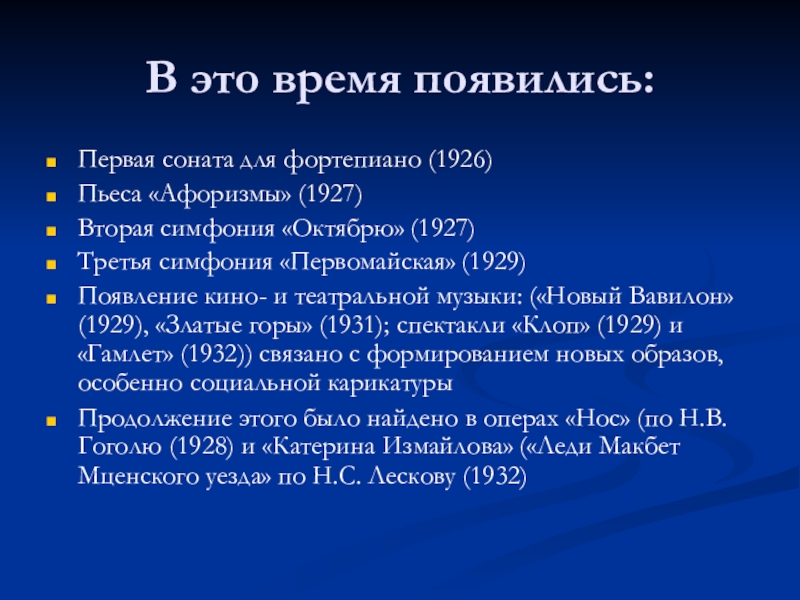 В это время появились:

Первая соната для фортепиано (1926)
Пьеса «Афоризмы» (1927)
Вторая симфония «Октябрю» (1927)
Третья симфония «Первомайская» (1929)
Появление кино- и театральной музыки: («Новый Вавилон» (1929), «Златые горы» (1931); спектакли «Клоп» (1929) и «Гамлет» (1932)) связано с формированием новых образов, особенно социальной карикатуры
Продолжение этого было найдено в операх «Нос» (по Н.В. Гоголю (1928) и «Катерина Измайлова» («Леди Макбет Мценского уезда» по Н.С. Лескову (1932)